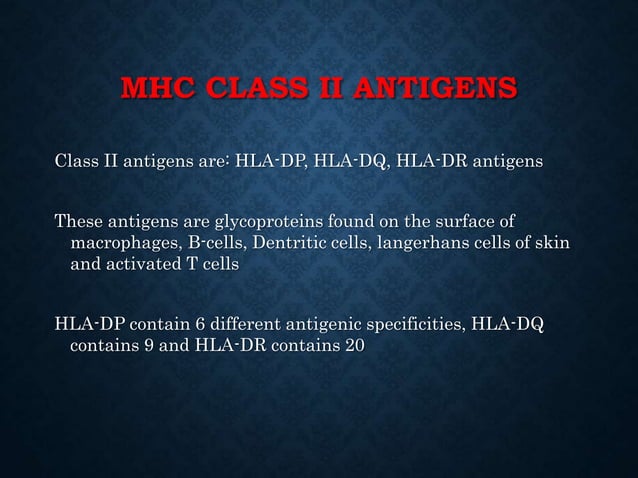 MHC CLASS II ANTIGENS

Class II antigens are: HLA-DP, HLA-DQ, HLA-DR antigens

These antigens are glycoproteins found on the surface of macrophages, B-cells, Dentritic cells, langerhans cells of skin and activated T cells

HLA-DP contain 6 different antigenic specificities, HLA-DQ contains 9 and HLA-DR contains 20